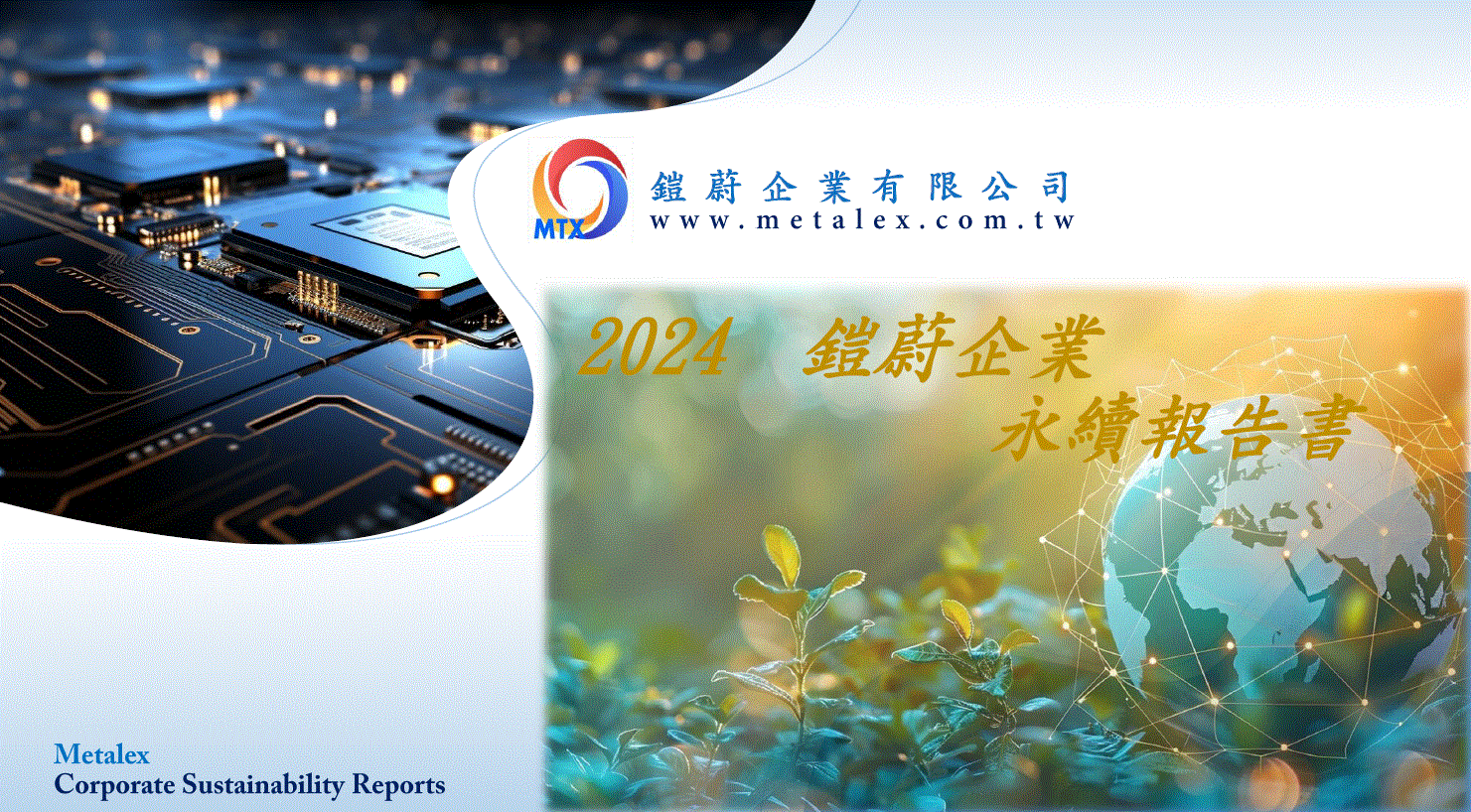 MTX

鎧蔚企業有限公司
www.metalex.com.tw

2024 鎧蔚企業
永續報告書

Metalex
Corporate Sustainability Reports